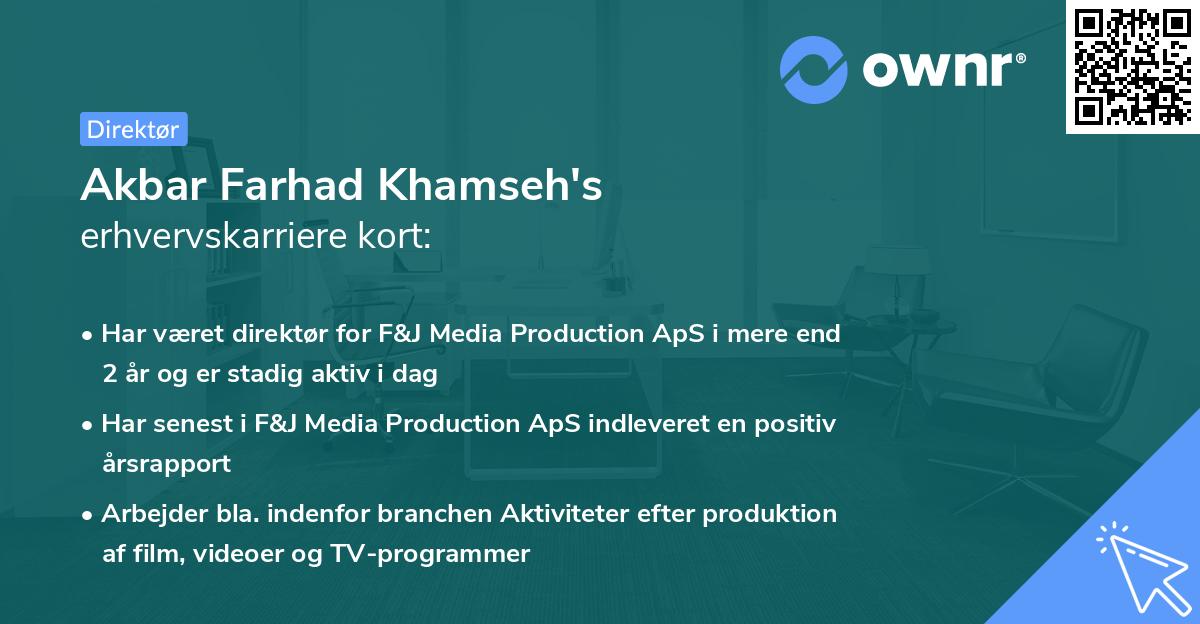 ownr®

Direktør

Akbar Farhad Khamseh's
erhvervskarriere kort:

• Har været direktør for F&J Media Production ApS i mere end 2 år og er stadig aktiv i dag
• Har senest i F&J Media Production ApS indleveret en positiv årsrapport
• Arbejder bla. indenfor branchen Aktiviteter efter produktion af film, videoer og TV-programmer